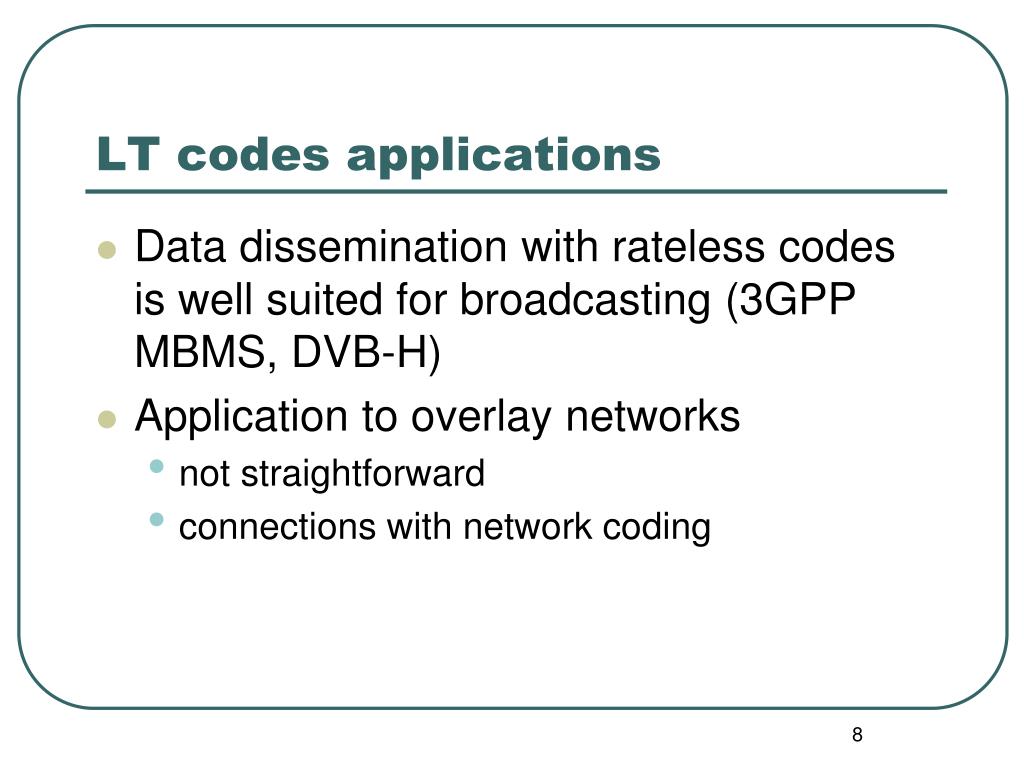 LT codes applications

- Data dissemination with rateless codes is well suited for broadcasting (3GPP MBMS, DVB-H)
- Application to overlay networks
  - not straightforward
  - connections with network coding

8